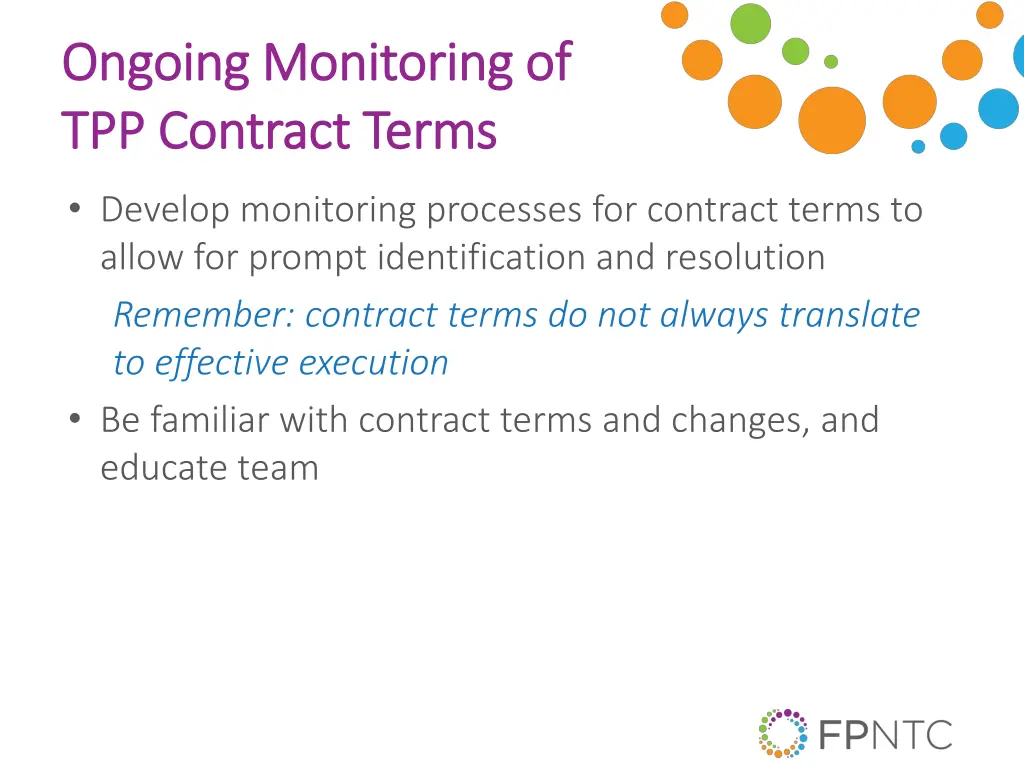 Ongoing Monitoring of TPP Contract Terms

• Develop monitoring processes for contract terms to allow for prompt identification and resolution

Remember: contract terms do not always translate to effective execution

• Be familiar with contract terms and changes, and educate team

FPNTC